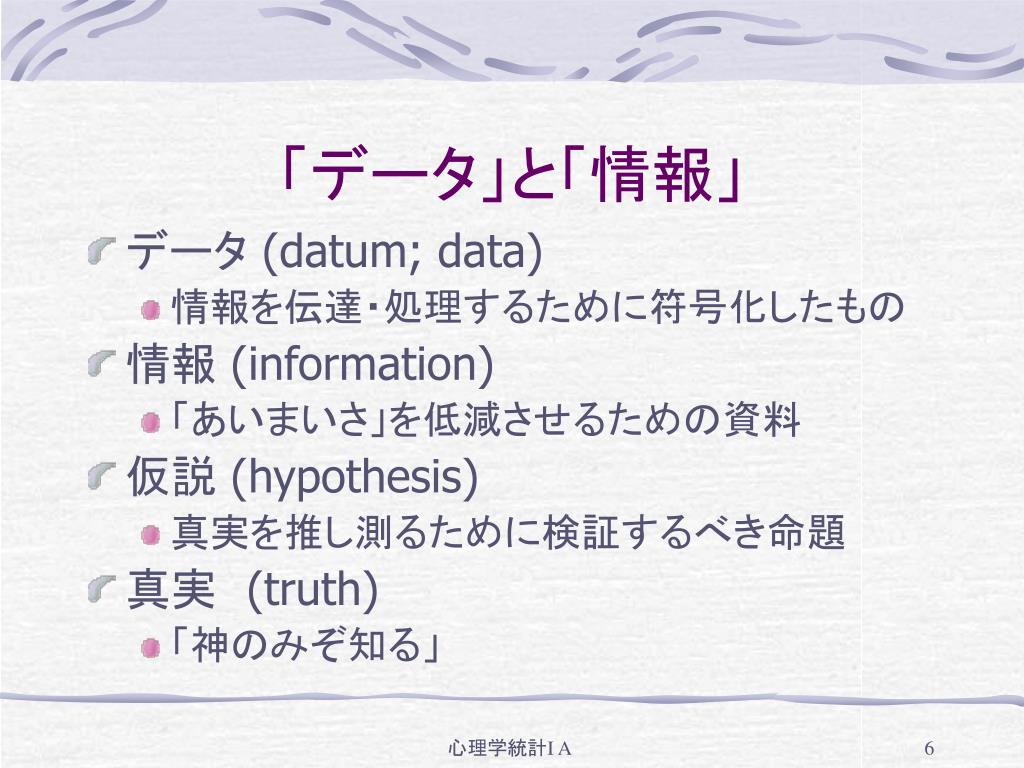 「データ」と「情報」

データ (datum; data)

情報を伝達・処理するために符号化したもの

情報 (information)

「あいまいさ」を低減させるための資料

仮説 (hypothesis)

真実を推し測るために検証するべき命題

真実 (truth)

「神のみぞ知る」

心理学統計I A

6